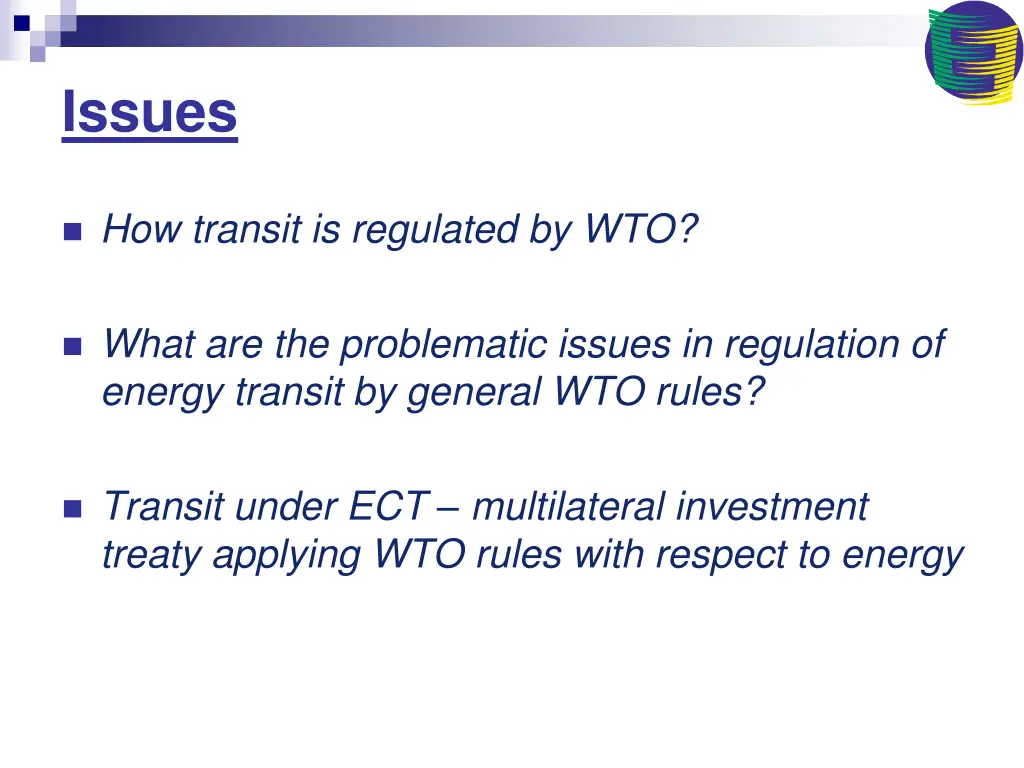 Issues

How transit is regulated by WTO?

What are the problematic issues in regulation of energy transit by general WTO rules?

Transit under ECT – multilateral investment treaty applying WTO rules with respect to energy